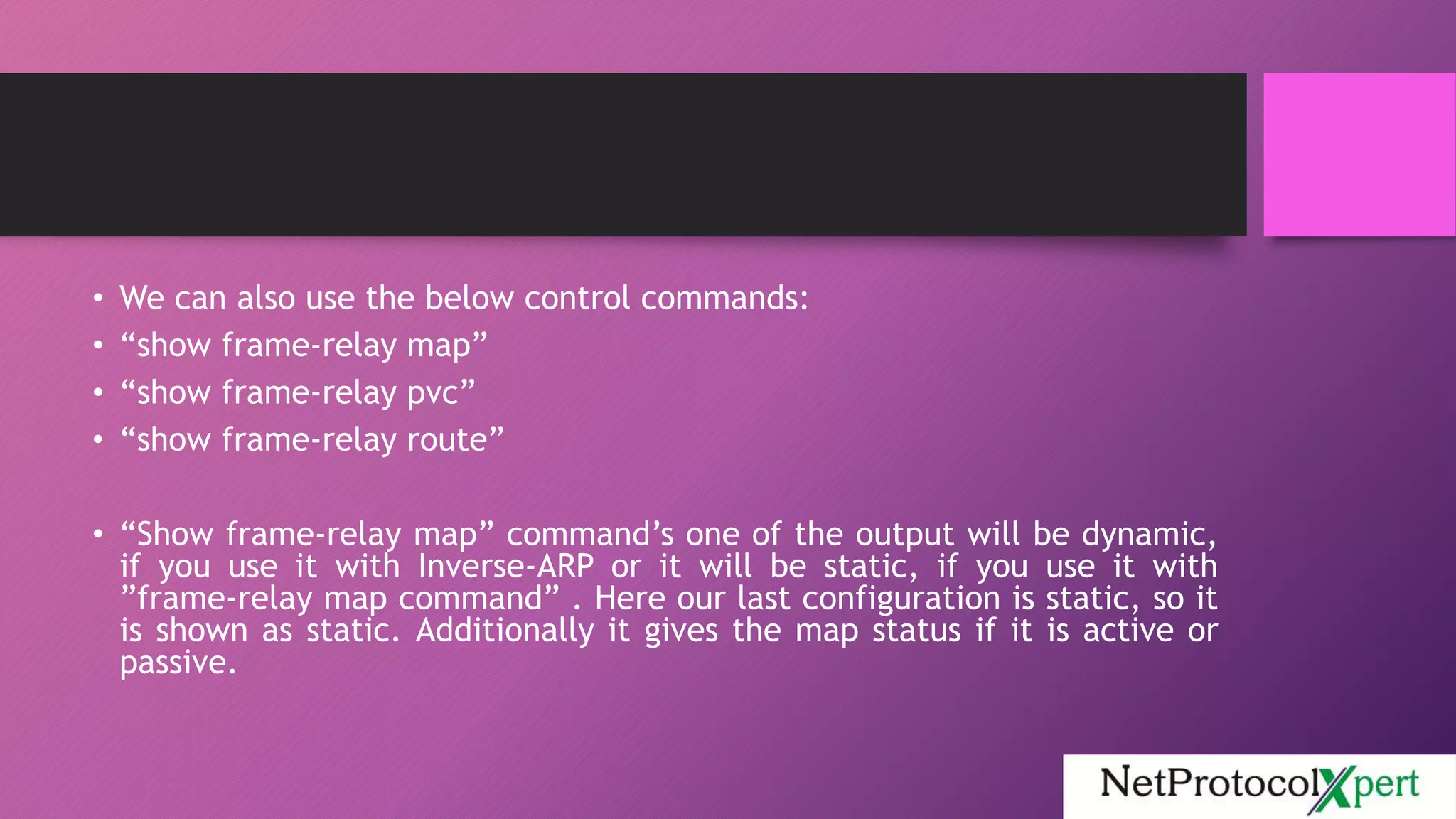 • We can also use the below control commands:
• “show frame-relay map”
• “show frame-relay pvc”
• “show frame-relay route”

• “Show frame-relay map” command’s one of the output will be dynamic, if you use it with Inverse-ARP or it will be static, if you use it with ”frame-relay map command” . Here our last configuration is static, so it is shown as static. Additionally it gives the map status if it is active or passive.

NetProtocolXpert